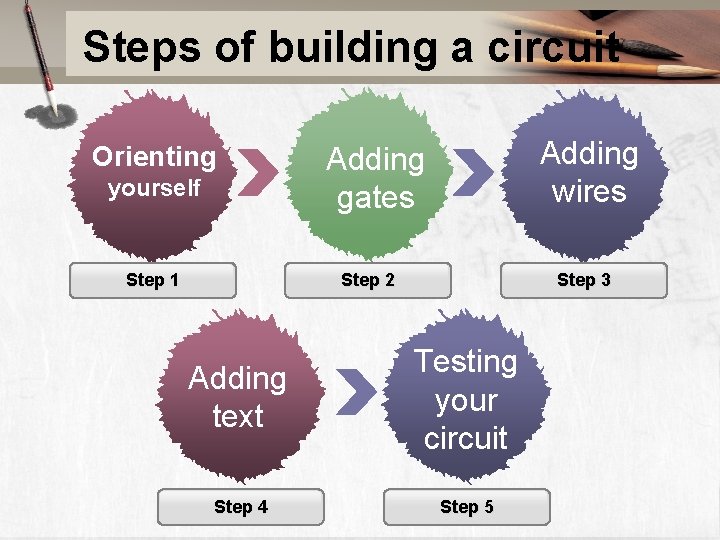 Steps of building a circuit

Orienting yourself

Step 1

Adding gates

Step 2

Adding wires

Step 3

Adding text

Step 4

Testing your circuit

Step 5